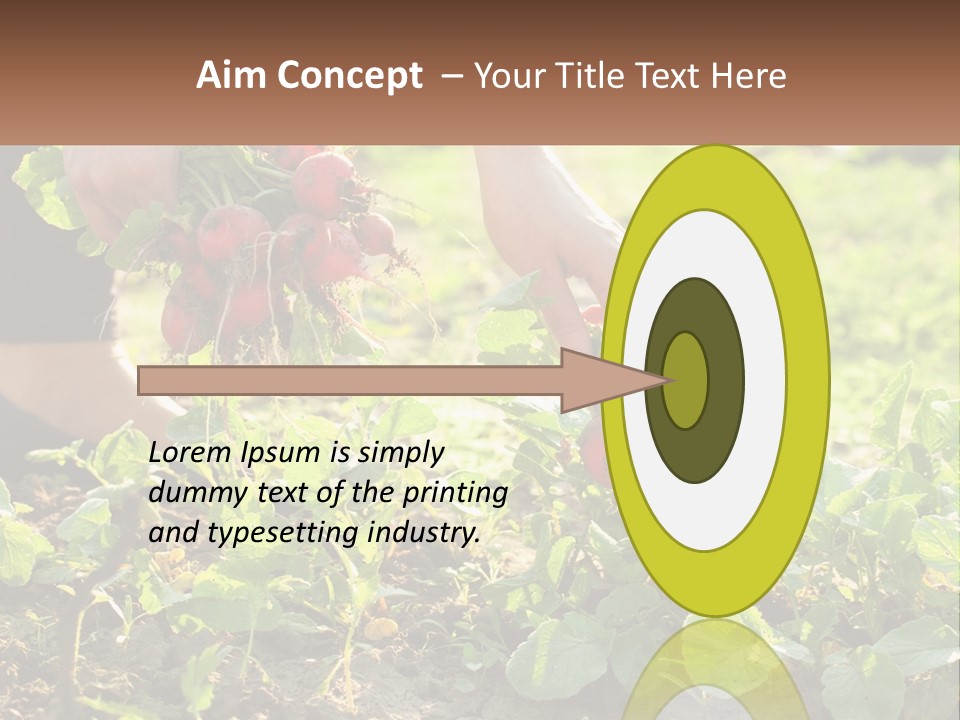 Aim Concept – Your Title Text Here

Lorem Ipsum is simply dummy text of the printing and typesetting industry.